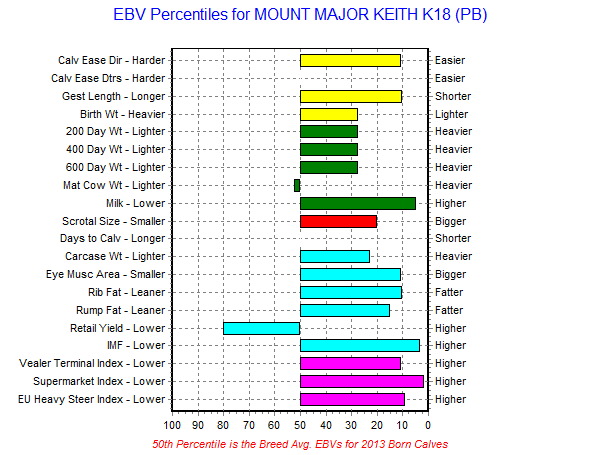 EBV Percentiles for MOUNT MAJOR KEITH K18 (PB)

Calv Ease Dir - Harder
Calv Ease Dtrs - Harder
Gest Length - Longer
Birth Wt - Heavier
200 Day Wt - Lighter
400 Day Wt - Lighter
600 Day Wt - Lighter
Mat Cow Wt - Lighter
Milk - Lower
Scrotal Size - Smaller
Days to Calv - Longer
Carcase Wt - Lighter
Eye Musc Area - Smaller
Rib Fat - Leaner
Rump Fat - Leaner
Retail Yield - Lower
IMF - Lower
Vealer Terminal Index - Lower
Supermarket Index - Lower
EU Heavy Steer Index - Lower

Easier
Easier
Shorter
Lighter
Heavier
Heavier
Heavier
Heavier
Higher
Bigger
Shorter
Heavier
Bigger
Fatter
Fatter
Higher
Higher
Higher
Higher
Higher

100 90 80 70 60 50 40 30 20 10 0

50th Percentile is the Breed Avg. EBVs for 2013 Born Calves